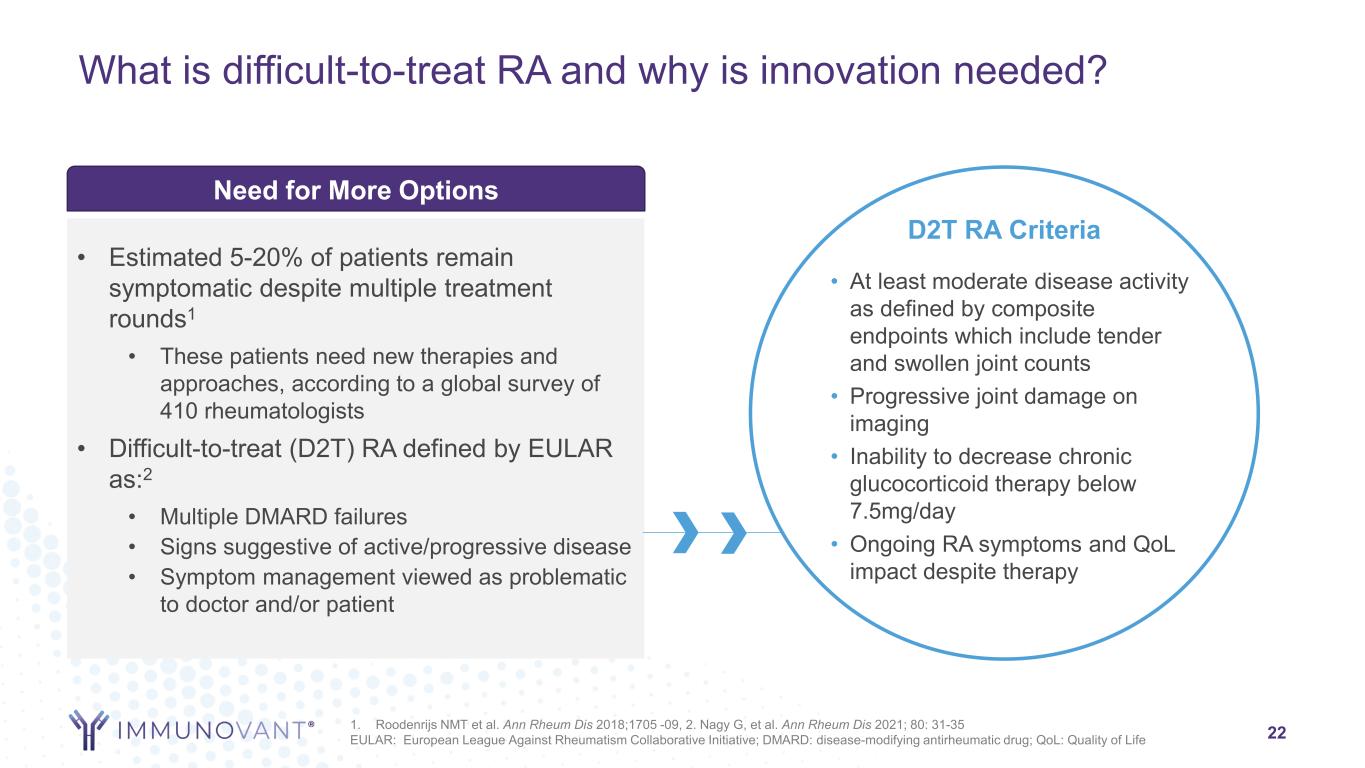 What is difficult-to-treat RA and why is innovation needed?

Need for More Options

• Estimated 5-20% of patients remain symptomatic despite multiple treatment rounds$^1$
• These patients need new therapies and approaches, according to a global survey of 410 rheumatologists
• Difficult-to-treat (D2T) RA defined by EULAR as:$^2$
• Multiple DMARD failures
• Signs suggestive of active/progressive disease
• Symptom management viewed as problematic to doctor and/or patient

D2T RA Criteria

• At least moderate disease activity as defined by composite endpoints which include tender and swollen joint counts
• Progressive joint damage on imaging
• Inability to decrease chronic glucocorticoid therapy below 7.5mg/day
• Ongoing RA symptoms and QoL impact despite therapy

IMMUNOVANT®

1. Roodenrijs NMT et al. Ann Rheum Dis 2018;1705 -09, 2. Nagy G, et al. Ann Rheum Dis 2021; 80: 31-35
EULAR: European League Against Rheumatism Collaborative Initiative; DMARD: disease-modifying antirheumatic drug; QoL: Quality of Life

22